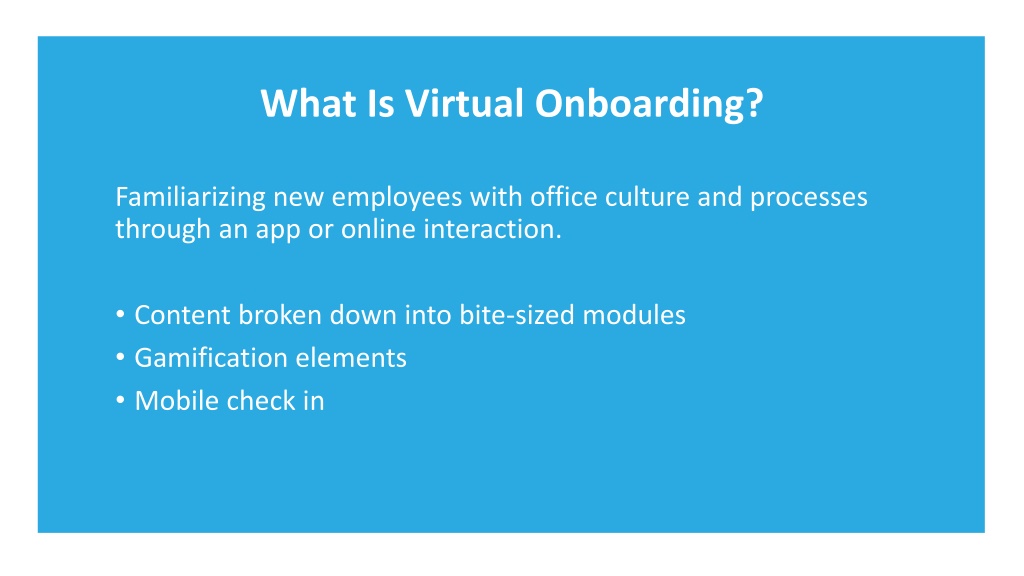 What Is Virtual Onboarding?

Familiarizing new employees with office culture and processes through an app or online interaction.

• Content broken down into bite-sized modules
• Gamification elements
• Mobile check in